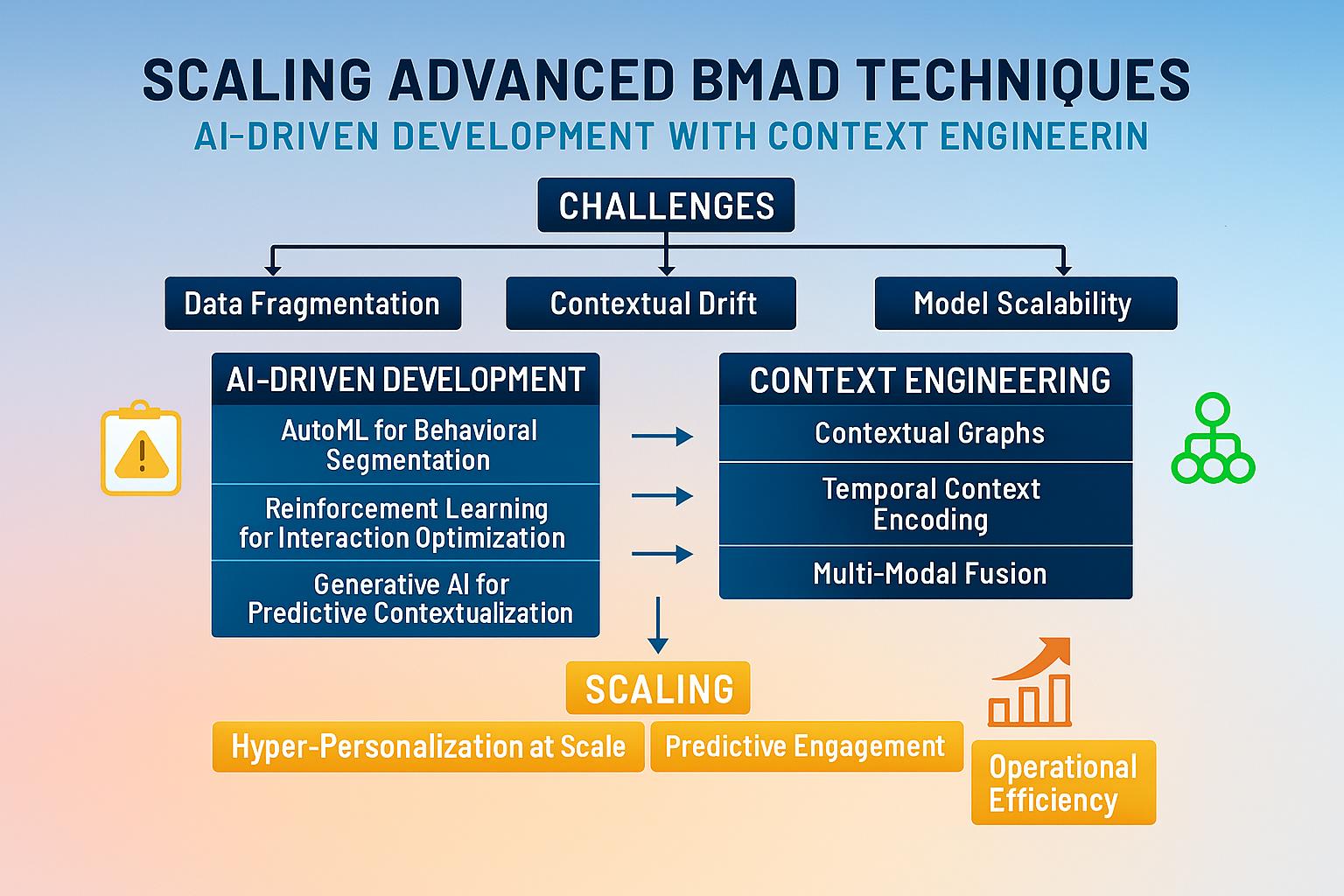 SCALING ADVANCED BMAD TECHNIQUES

AI-DRIVEN DEVELOPMENT WITH CONTEXT ENGINEERIN

CHALLENGES

Data Fragmentation

Contextual Drift

Model Scalability

AI-DRIVEN DEVELOPMENT

AutoML for Behavioral Segmentation

Reinforcement Learning for Interaction Optimization

Generative AI for Predictive Contextualization

CONTEXT ENGINEERING

Contextual Graphs

Temporal Context Encoding

Multi-Modal Fusion

SCALING

Hyper-Personalization at Scale

Predictive Engagement

Operational Efficiency